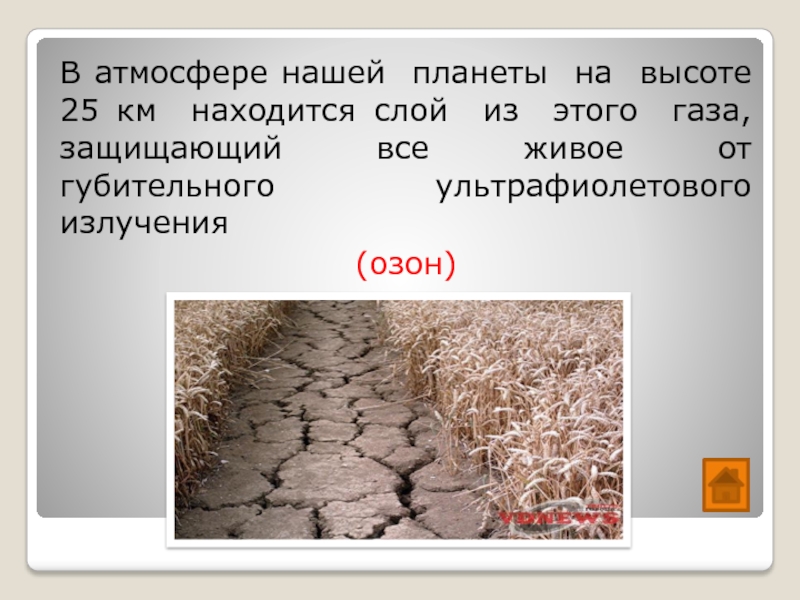 В атмосфере нашей планеты на высоте 25 км находится слой из этого газа, защищающий все живое от губительного ультрафиолетового излучения

(озон)

VDNEWS